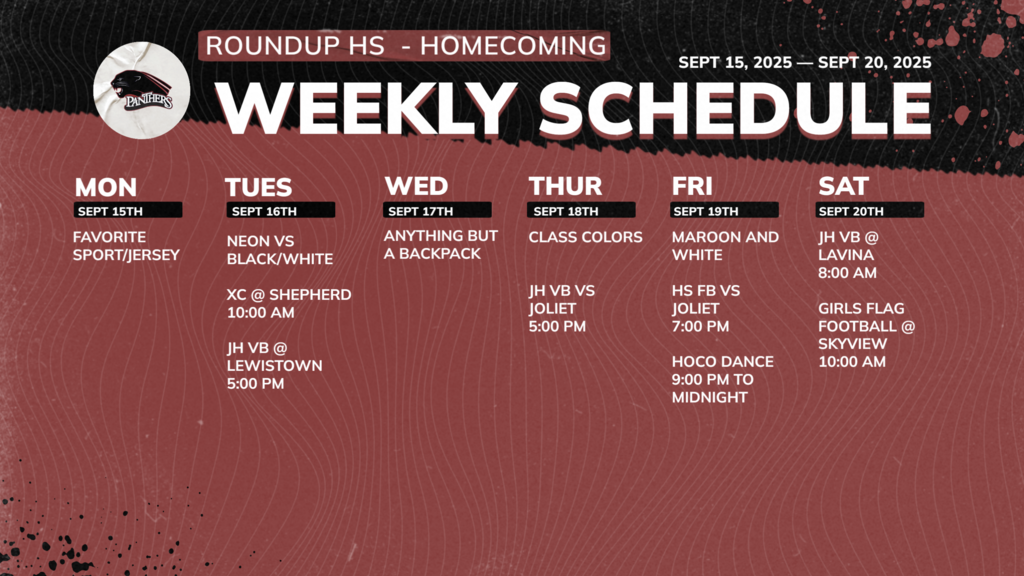 PANTHERS

ROUNDUP HS - HOMECOMING

SEPT 15, 2025 — SEPT 20, 2025

WEEKLY SCHEDULE

MON
SEPT 15TH
FAVORITE SPORT/JERSEY

TUES
SEPT 16TH
NEON VS BLACK/WHITE

XC @ SHEPHERD
10:00 AM

JH VB @ LEWISTOWN
5:00 PM

WED
SEPT 17TH
ANYTHING BUT A BACKPACK

THUR
SEPT 18TH
CLASS COLORS

JH VB VS JOLIET
5:00 PM

FRI
SEPT 19TH
MAROON AND WHITE

HS FB VS JOLIET
7:00 PM

HOCO DANCE
9:00 PM TO MIDNIGHT

SAT
SEPT 20TH
JH VB @ LAVINA
8:00 AM

GIRLS FLAG FOOTBALL @ SKYVIEW
10:00 AM